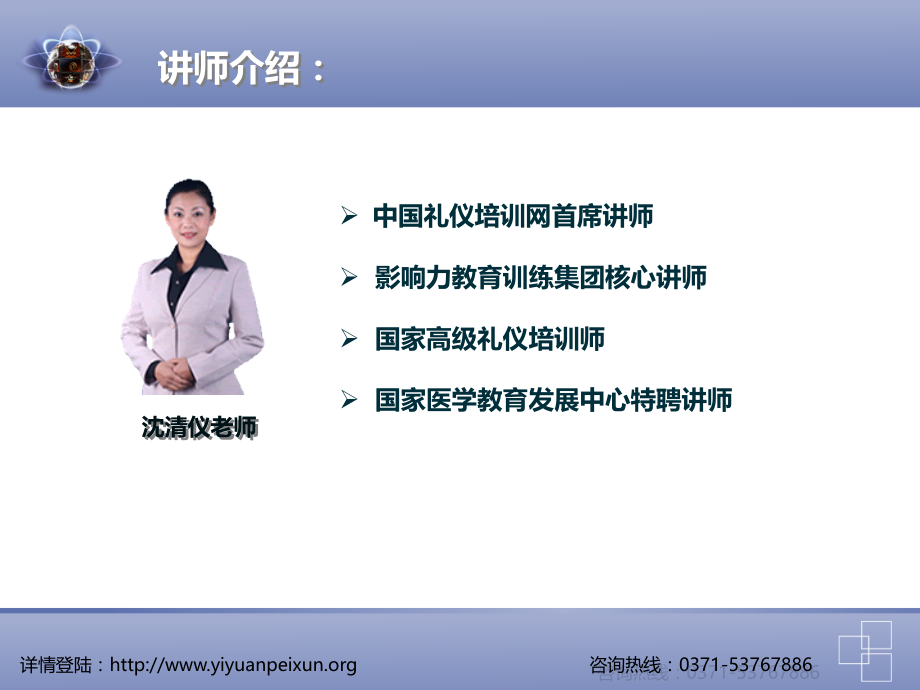 讲师介绍：

沈清仪老师

➢ 中国礼仪培训网首席讲师

➢ 影响力教育训练集团核心讲师

➢ 国家高级礼仪培训师

➢ 国家医学教育发展中心特聘讲师

详情登陆：http://www.yiyuanpeixun.org

咨询热线：0371-53767886